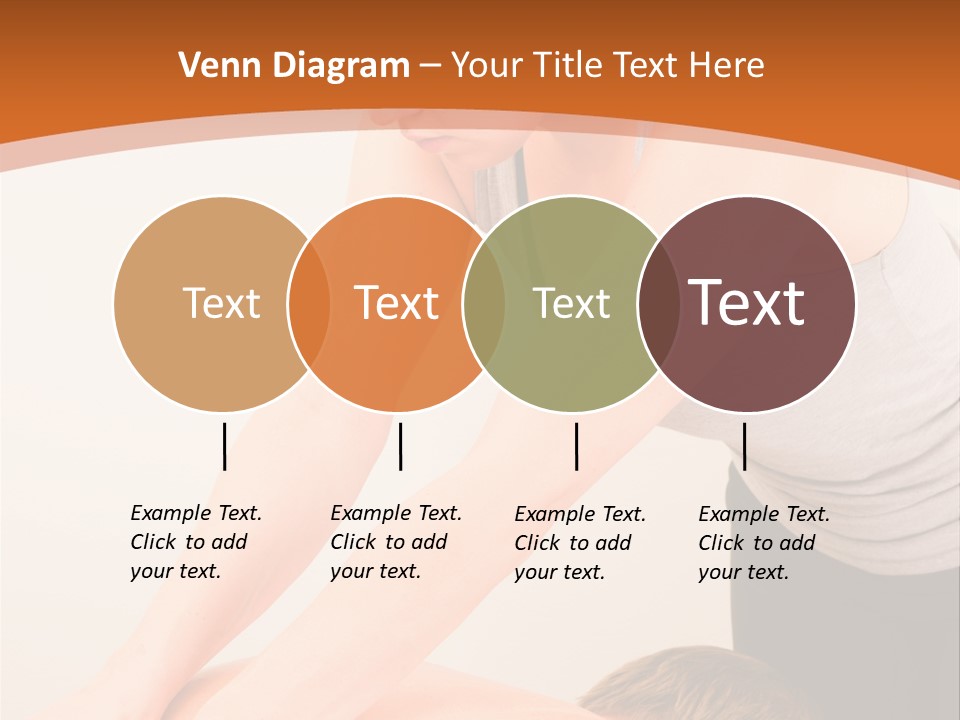 Venn Diagram – Your Title Text Here

Text

Text

Text

Text

Example Text. Click to add your text.

Example Text. Click to add your text.

Example Text. Click to add your text.

Example Text. Click to add your text.